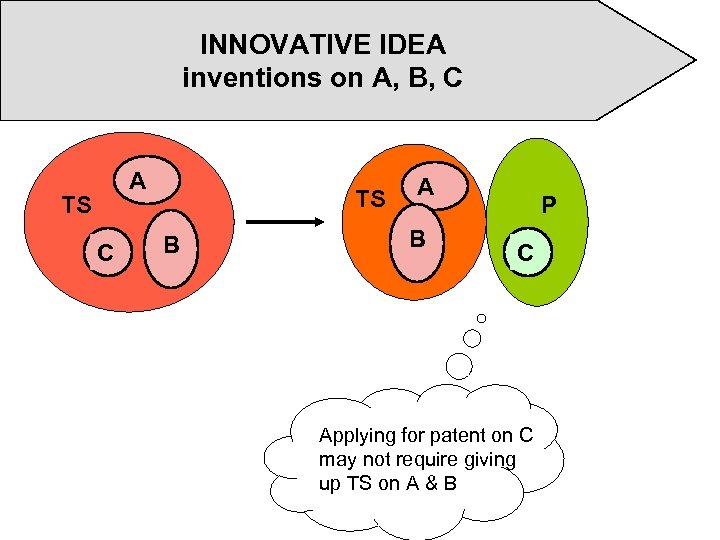 INNOVATIVE IDEA
inventions on A, B, C

TS
A
C
B

TS
A
B
P
C

Applying for patent on C may not require giving up TS on A & B